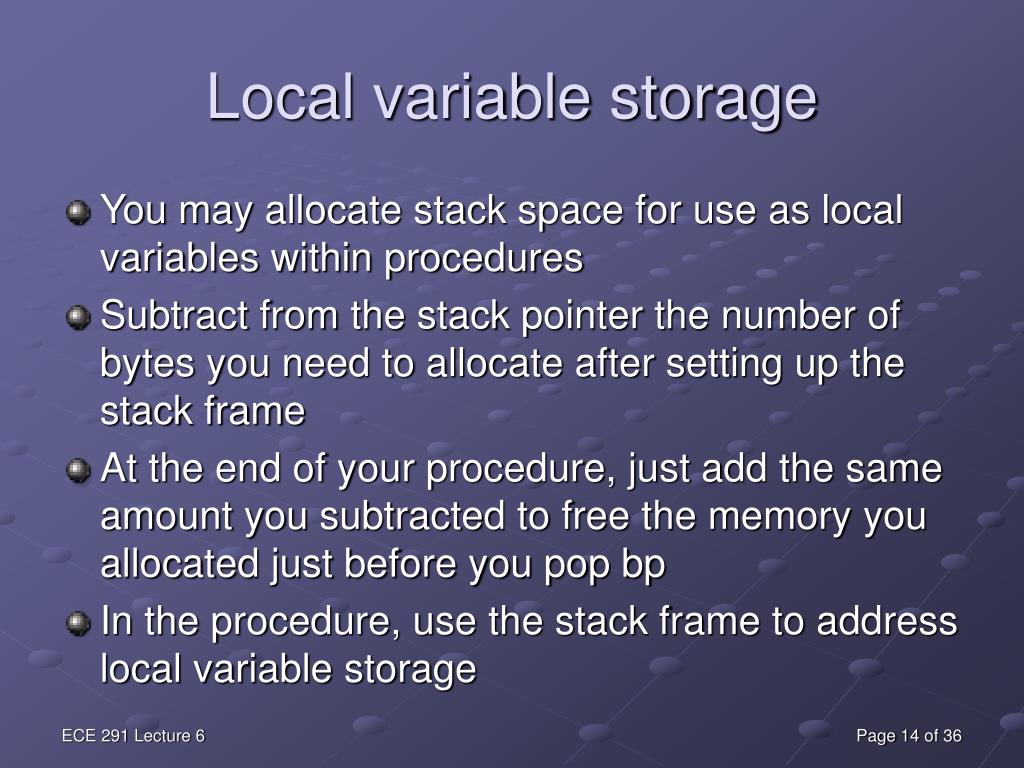 Local variable storage

You may allocate stack space for use as local variables within procedures

Subtract from the stack pointer the number of bytes you need to allocate after setting up the stack frame

At the end of your procedure, just add the same amount you subtracted to free the memory you allocated just before you pop bp

In the procedure, use the stack frame to address local variable storage

ECE 291 Lecture 6

Page 14 of 36